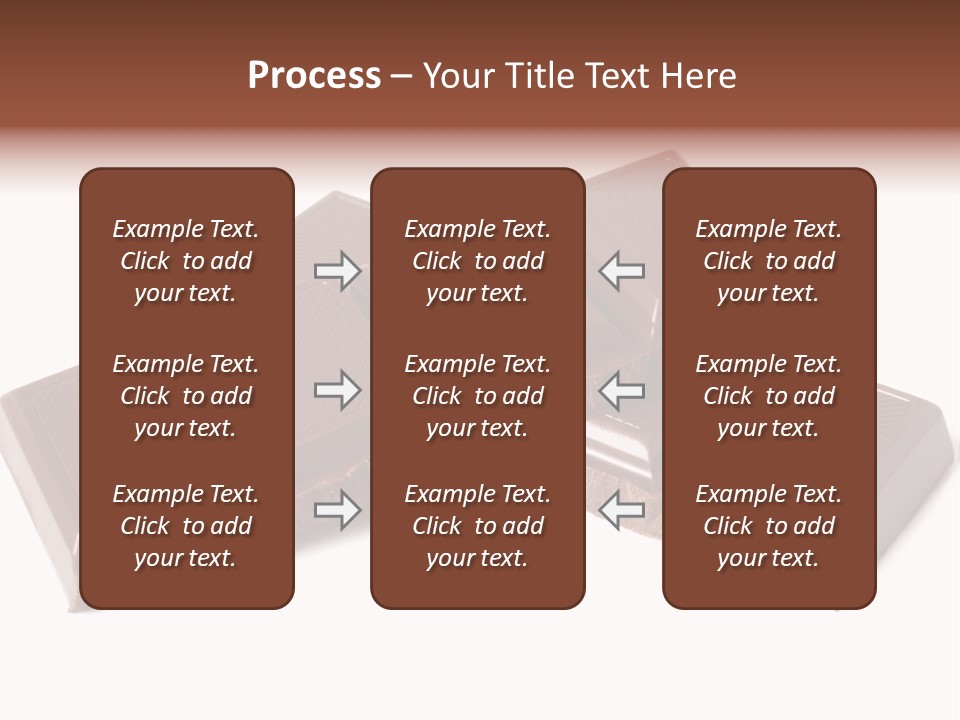 Process – Your Title Text Here

Example Text. Click to add your text.

Example Text. Click to add your text.

Example Text. Click to add your text.

Example Text. Click to add your text.

Example Text. Click to add your text.

Example Text. Click to add your text.

Example Text. Click to add your text.

Example Text. Click to add your text.

Example Text. Click to add your text.